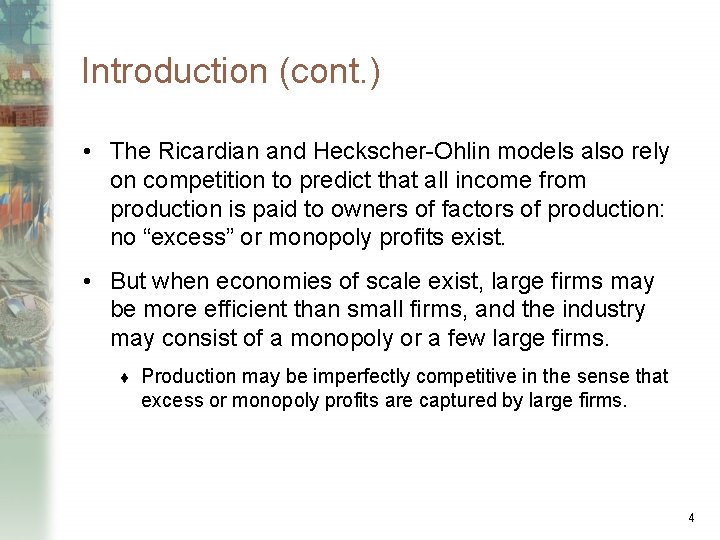 Introduction (cont.)

• The Ricardian and Heckscher-Ohlin models also rely on competition to predict that all income from production is paid to owners of factors of production: no “excess” or monopoly profits exist.

• But when economies of scale exist, large firms may be more efficient than small firms, and the industry may consist of a monopoly or a few large firms.

♦ Production may be imperfectly competitive in the sense that excess or monopoly profits are captured by large firms.

4